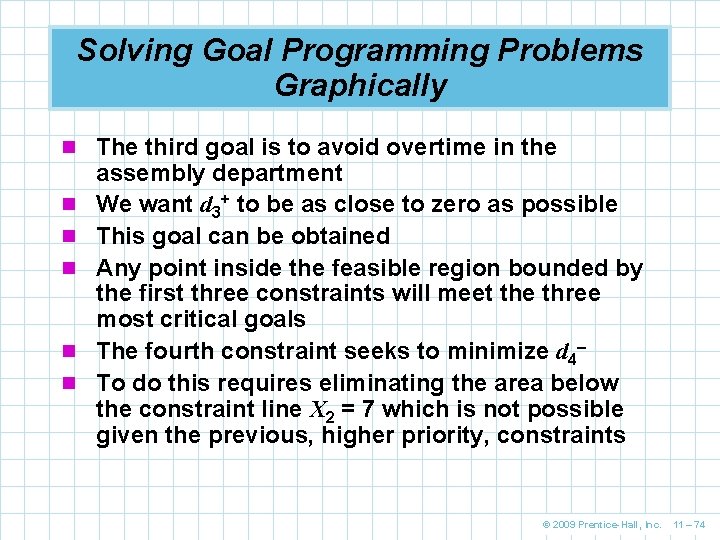 Solving Goal Programming Problems Graphically

The third goal is to avoid overtime in the assembly department

We want $d_3^+$ to be as close to zero as possible

This goal can be obtained

Any point inside the feasible region bounded by the first three constraints will meet the three most critical goals

The fourth constraint seeks to minimize $d_4^-$

To do this requires eliminating the area below the constraint line $X_2 = 7$ which is not possible given the previous, higher priority, constraints

© 2009 Prentice-Hall, Inc. 11 – 74